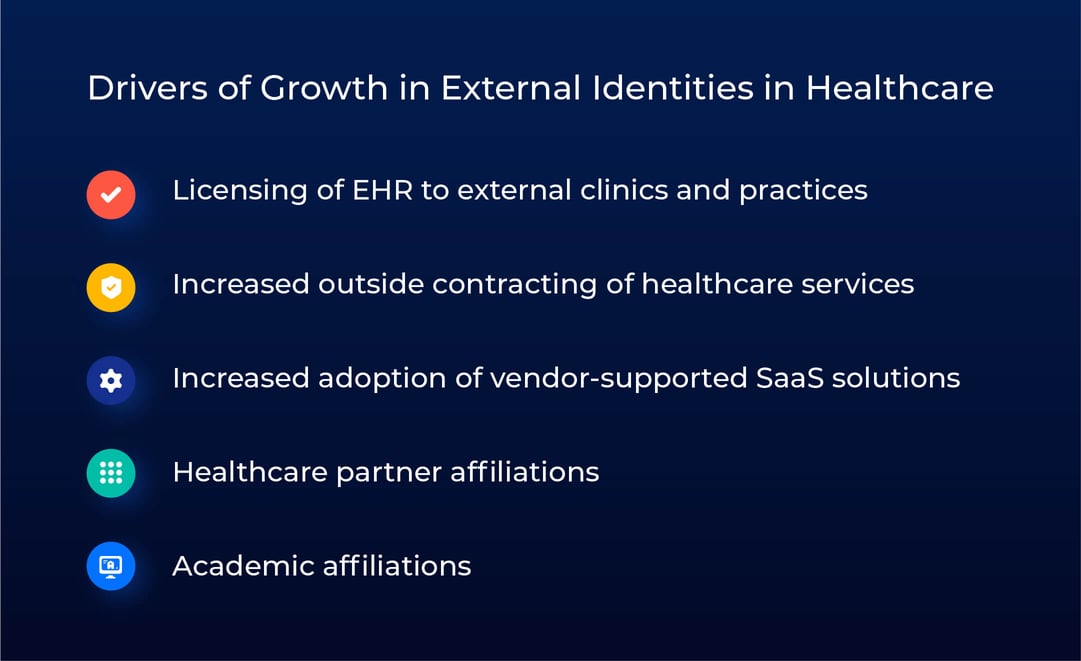 Drivers of Growth in External Identities in Healthcare

Licensing of EHR to external clinics and practices

Increased outside contracting of healthcare services

Increased adoption of vendor-supported SaaS solutions

Healthcare partner affiliations

Academic affiliations